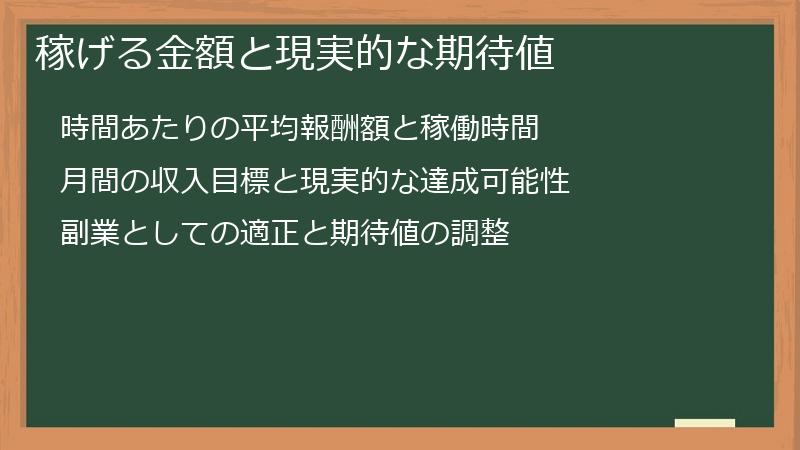 稼げる金額と現実的な期待値

時間あたりの平均報酬額と稼働時間

月間の収入目標と現実的な達成可能性

副業としての適正と期待値の調整